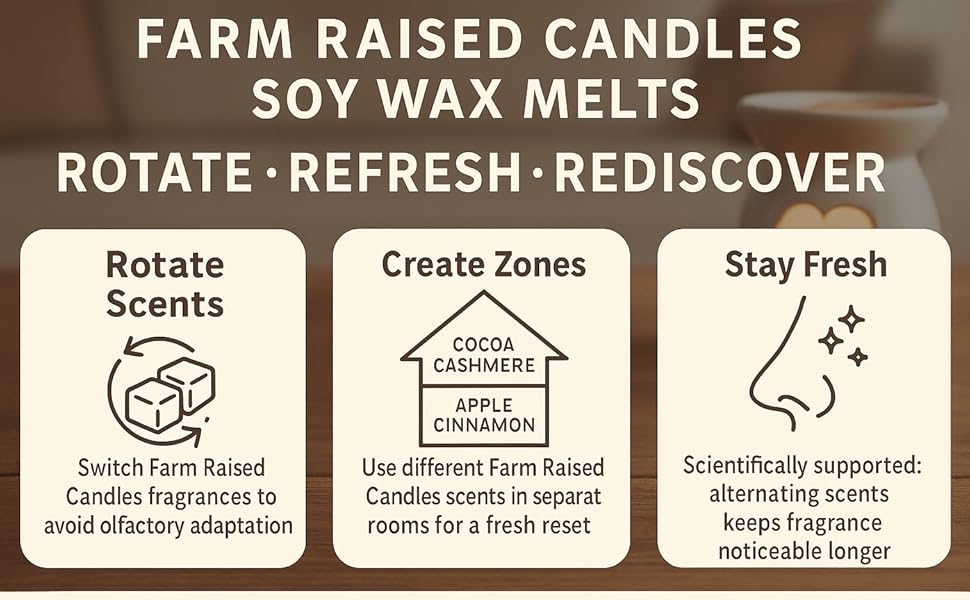 FARM RAISED CANDLES
SOY WAX MELTS

ROTATE · REFRESH · REDISCOVER

Rotate Scents

Switch Farm Raised Candles fragrances to avoid olfactory adaptation

Create Zones

COCOA CASHMERE

APPLE CINNAMON

Use different Farm Raised Candles scents in separat rooms for a fresh reset

Stay Fresh

Scientifically supported: alternating scents keeps fragrance noticeable longer